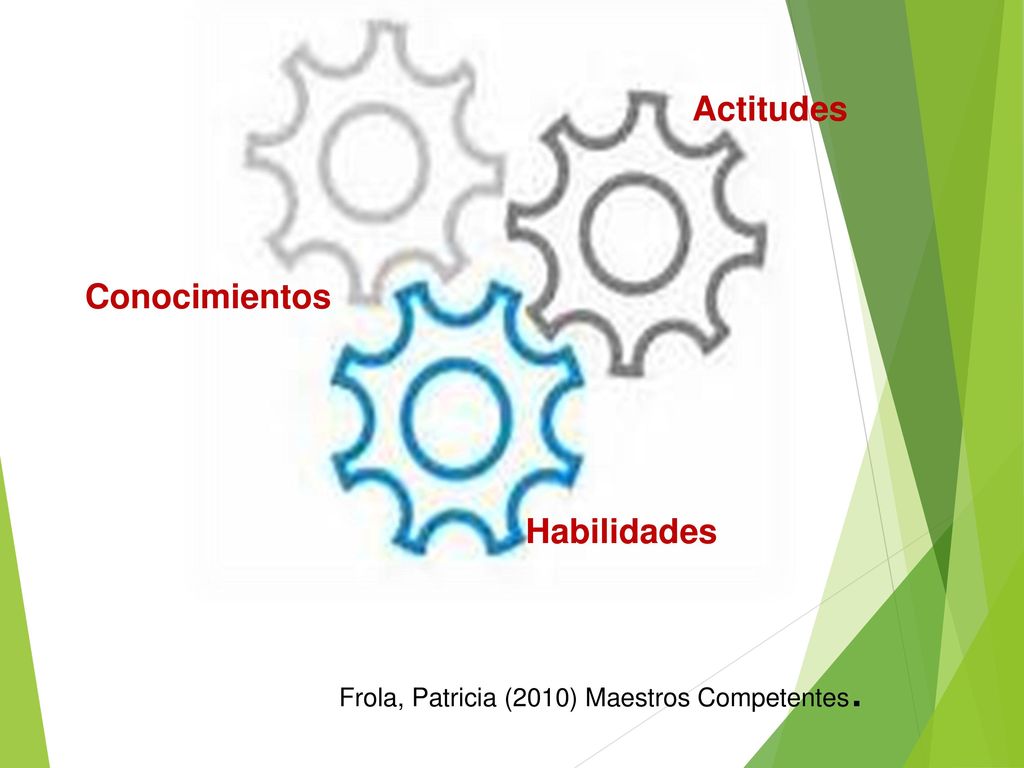 Actitudes

Conocimientos

Habilidades

Frola, Patricia (2010) Maestros Competentes.